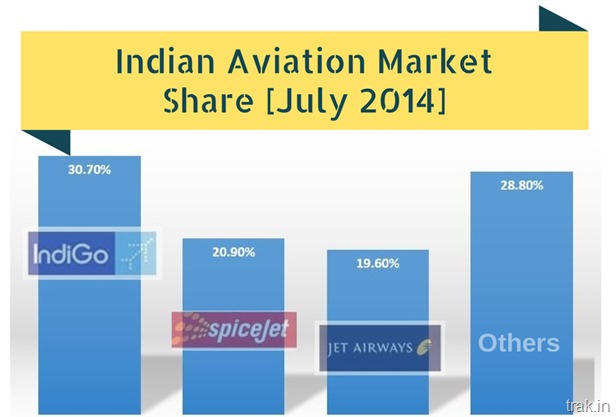 Indian Aviation Market Share [July 2014]

30.70%

IndiGo

20.90%

spiceJet

19.60%

JET AIRWAYS

28.80%

Others

trak.in